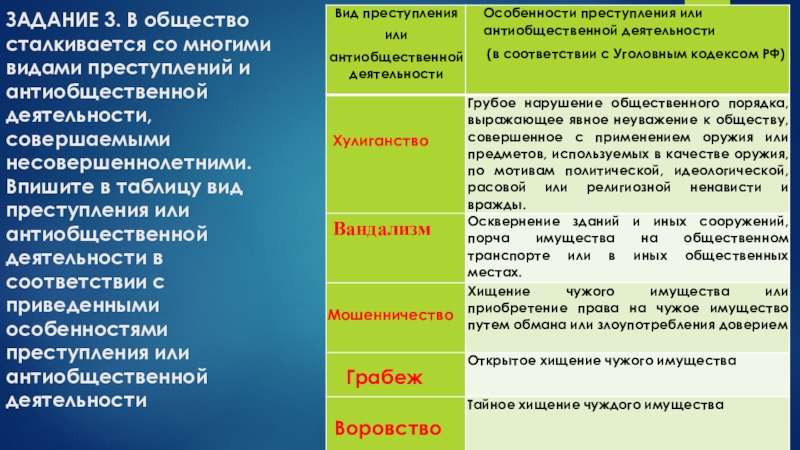 ЗАДАНИЕ 3. В общество сталкивается со многими видами преступлений и антиобщественной деятельности, совершаемыми несовершеннолетними. Впишите в таблицу вид преступления или антиобщественной деятельности в соответствии с приведенными особенностями преступления или антиобщественной деятельности

| Вид преступления или антиобщественной деятельности | Особенности преступления или антиобщественной деятельности (в соответствии с Уголовным кодексом РФ) |
|---|---|
| Хулиганство | Грубое нарушение общественного порядка, выражающее явное неуважение к обществу, совершенное с применением оружия или предметов, используемых в качестве оружия, по мотивам политической, идеологической, расовой или религиозной ненависти и вражды. |
| Вандализм | Осквернение зданий и иных сооружений, порча имущества на общественном транспорте или в иных общественных местах. |
| Мошенничество | Хищение чужого имущества или приобретение права на чужое имущество путем обмана или злоупотребления доверием |
| Грабеж | Открытое хищение чужого имущества |
| Воровство | Тайное хищение чуждого имущества |